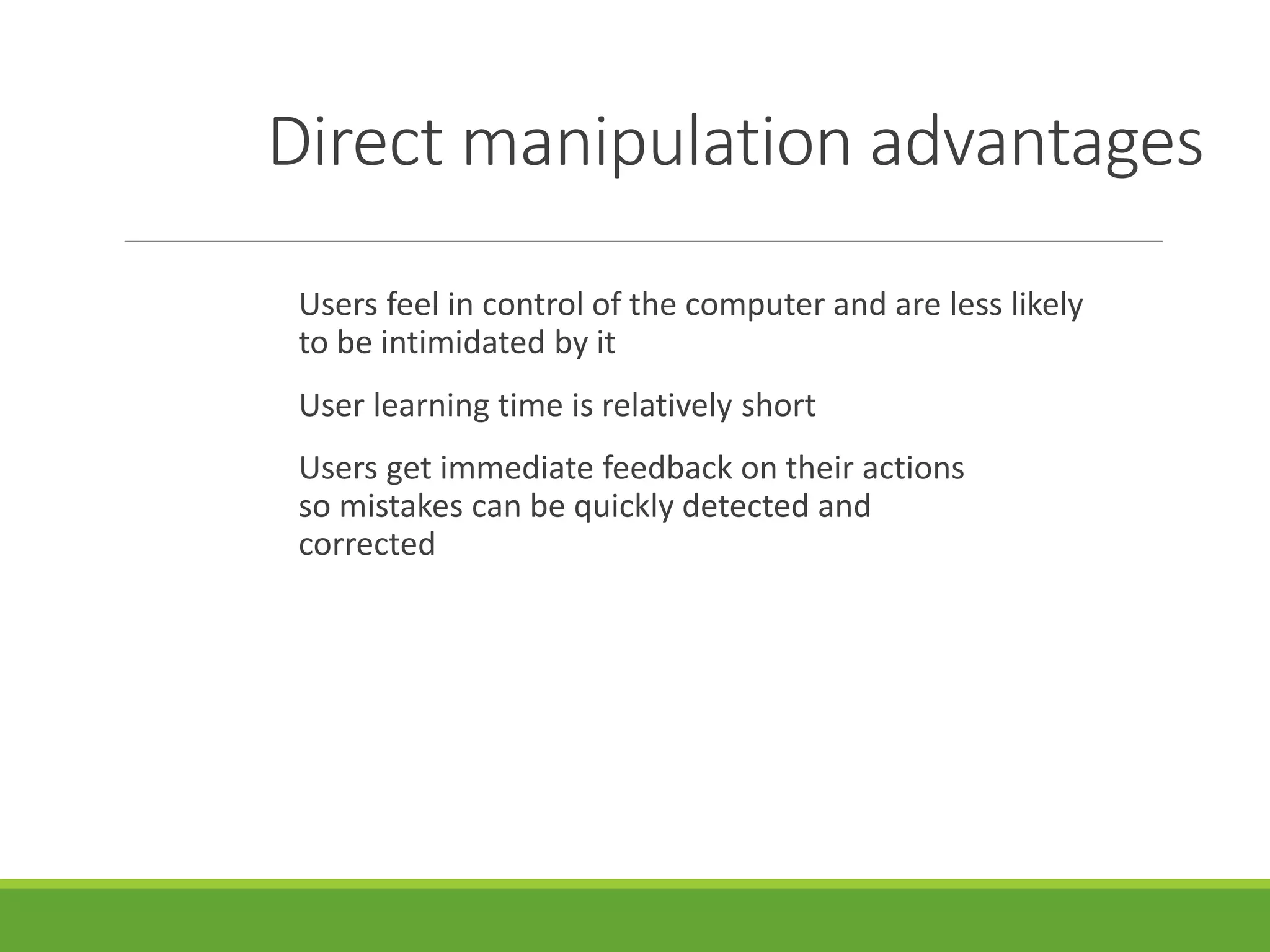 Direct manipulation advantages

Users feel in control of the computer and are less likely to be intimidated by it

User learning time is relatively short

Users get immediate feedback on their actions so mistakes can be quickly detected and corrected